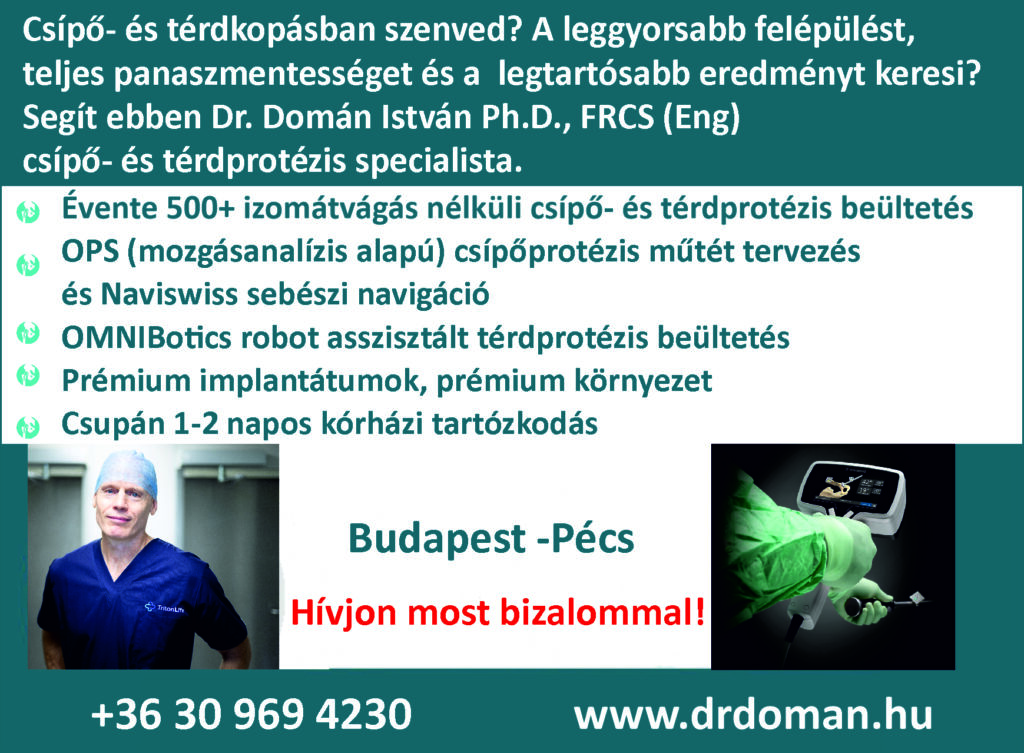 Csípő- és térdkopásban szenved? A leggyorsabb felépülést, teljes panaszmentességet és a legtartósabb eredményt keresi? Segít ebben Dr. Domán István Ph.D., FRCS (Eng) csípő- és térdprotézis specialista.

Évente 500+ izomátvágás nélküli csípő- és térdprotézis beültetés
OPS (mozgásanalízis alapú) csípőprotézis műtét tervezés és Naviswiss sebészi navigáció
OMNIBotics robot asszisztált térdprotézis beültetés
Prémium implantátumok, prémium környezet
Csupán 1-2 napos kórházi tartózkodás

TritonLife

Budapest -Pécs

Hívjon most bizalommal!

+36 30 969 4230

www.drdoman.hu